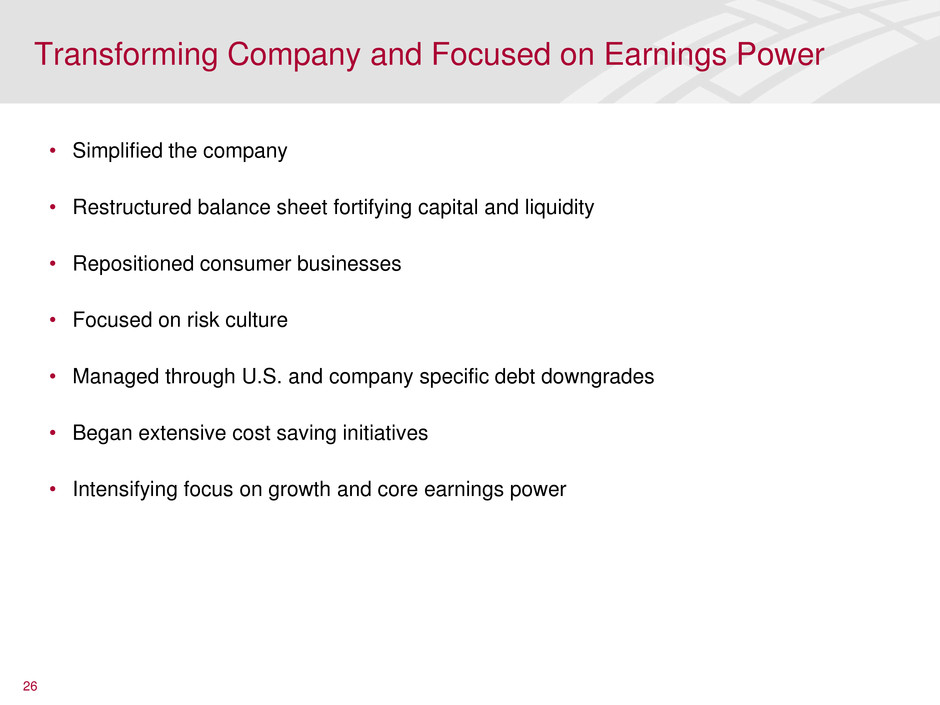 Transforming Company and Focused on Earnings Power

• Simplified the company

• Restructured balance sheet fortifying capital and liquidity

• Repositioned consumer businesses

• Focused on risk culture

• Managed through U.S. and company specific debt downgrades

• Began extensive cost saving initiatives

• Intensifying focus on growth and core earnings power

26